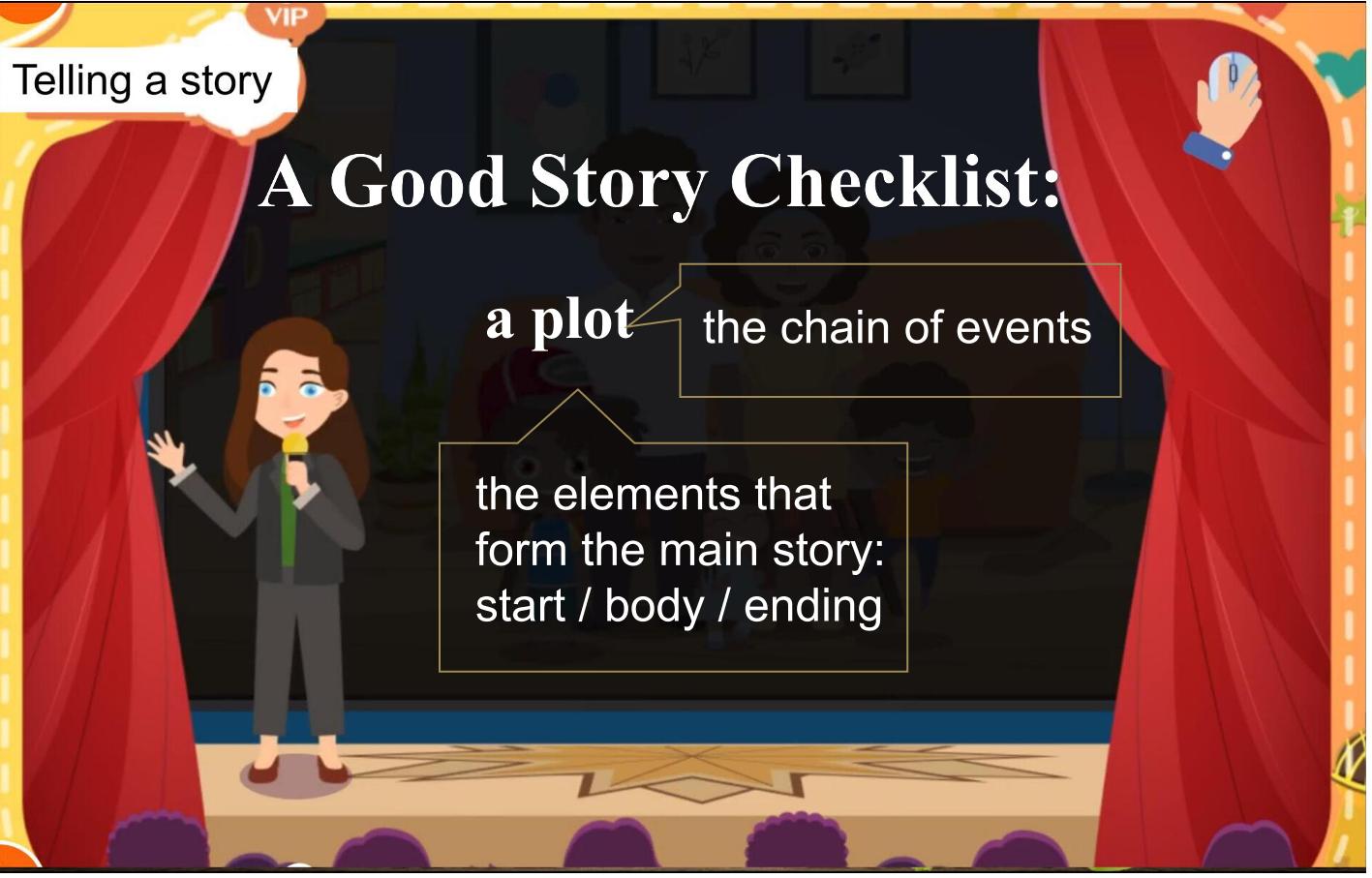 VIP

Telling a story

A Good Story Checklist:

a plot

the chain of events

the elements that form the main story: start / body / ending